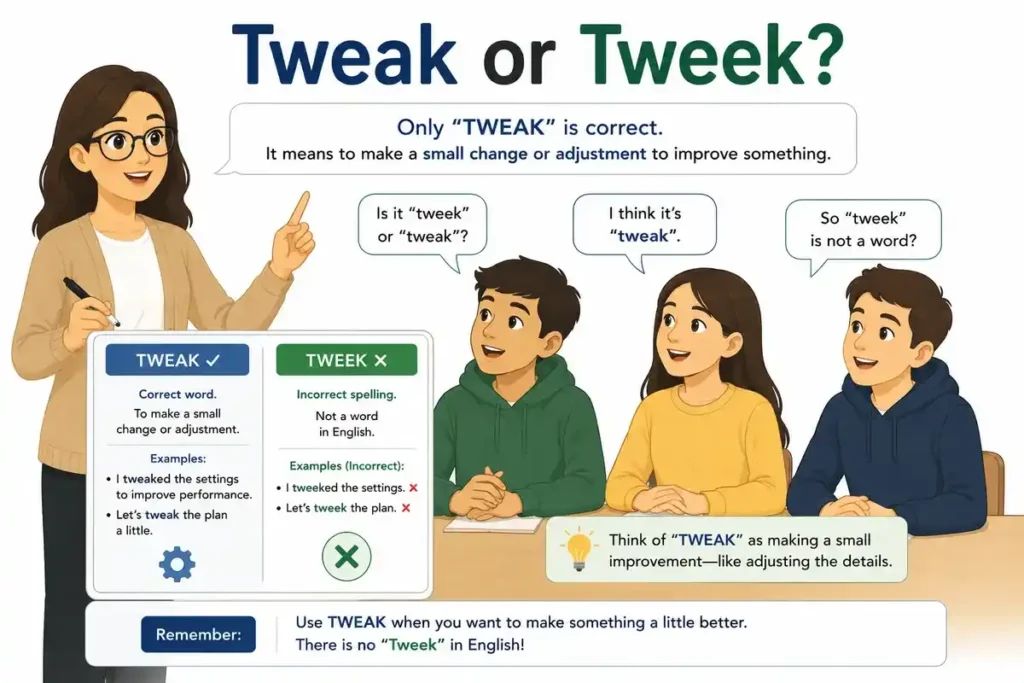 Tweak or Tweek?

Only "TWEAK" is correct.
It means to make a small change or adjustment to improve something.

Is it "tweek" or "tweak"?

I think it's "tweak".

So "tweek" is not a word?

TWEAK ✓
Correct word.
To make a small change or adjustment.
Examples:
• I tweaked the settings to improve performance.
• Let's tweak the plan a little.

TWEEK ✗
Incorrect spelling.
Not a word in English.
Examples (Incorrect):
• I tweeked the settings. ✗
• Let's tweek the plan. ✗

Think of "TWEAK" as making a small improvement—like adjusting the details.

Remember: Use TWEAK when you want to make something a little better. There is no "Tweek" in English!